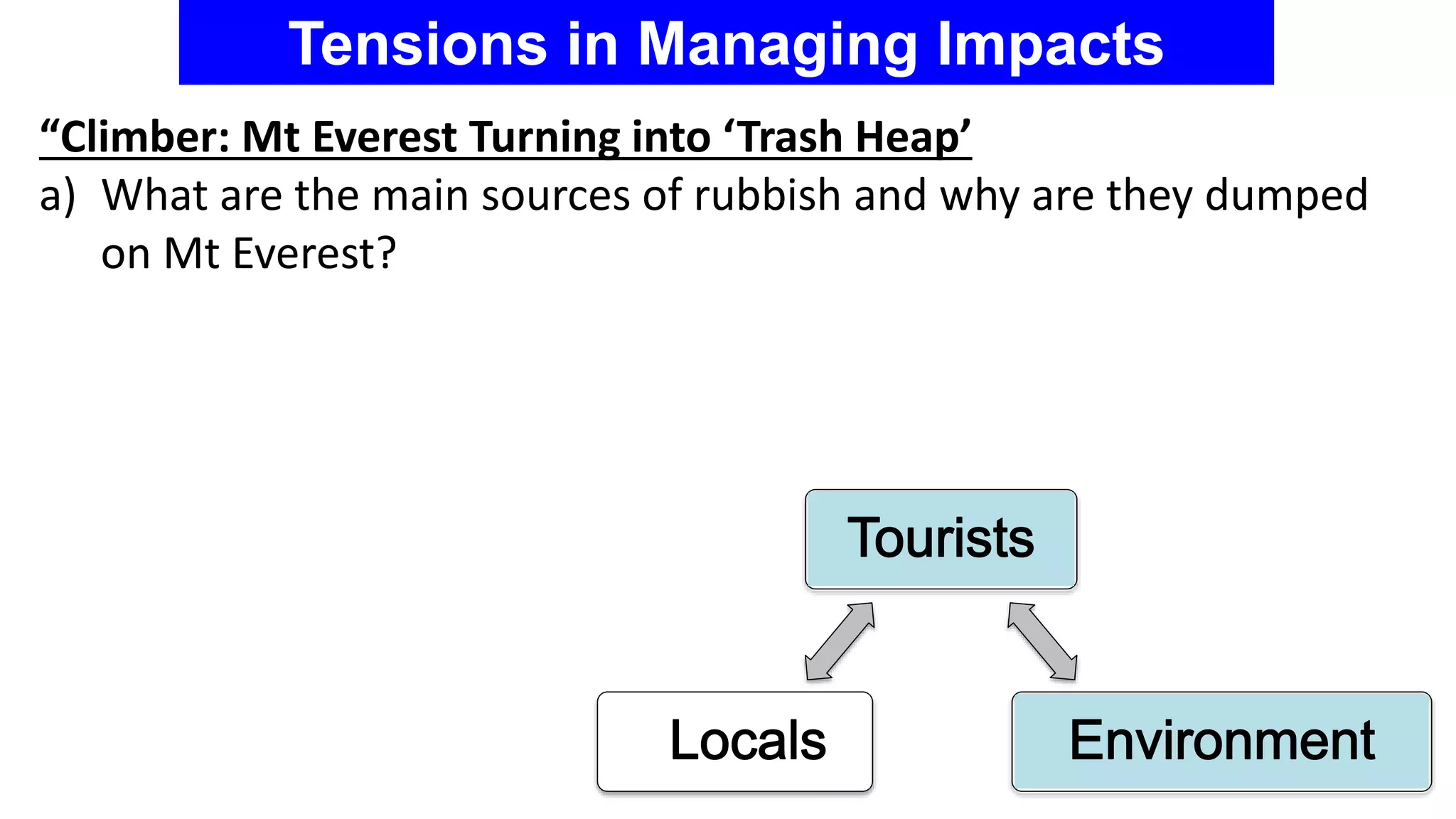 Tensions in Managing Impacts

“Climber: Mt Everest Turning into ‘Trash Heap’

a) What are the main sources of rubbish and why are they dumped on Mt Everest?

Tourists

Locals

Environment